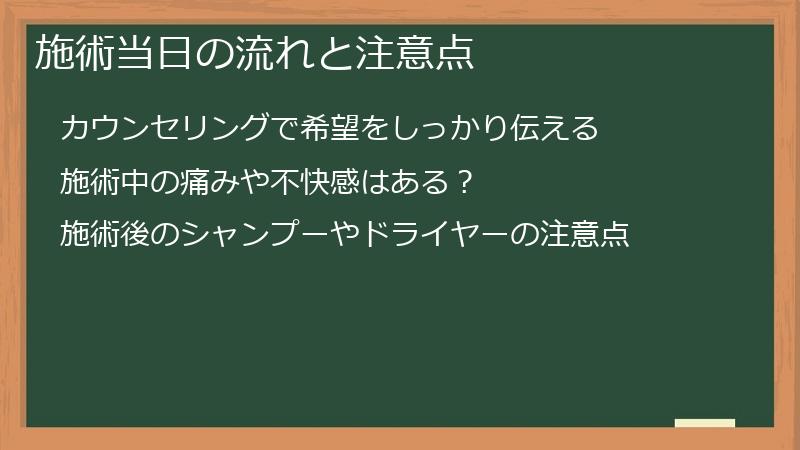 施術当日の流れと注意点

カウンセリングで希望をしっかり伝える

施術中の痛みや不快感はある？

施術後のシャンプーやドライヤーの注意点